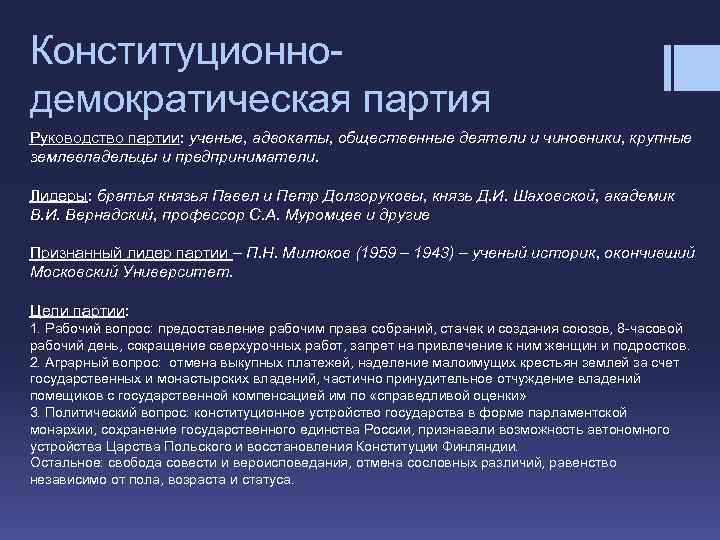 Конституционно-демократическая партия

Руководство партии: ученые, адвокаты, общественные деятели и чиновники, крупные землевладельцы и предприниматели.

Лидеры: братья князья Павел и Петр Долгоруковы, князь Д.И. Шаховской, академик В.И. Вернадский, профессор С.А. Муромцев и другие

Признанный лидер партии – П.Н. Милюков (1959 – 1943) – ученый историк, окончивший Московский Университет.

Цели партии:
1. Рабочий вопрос: предоставление рабочим права собраний, стачек и создания союзов, 8-часовой рабочий день, сокращение сверхурочных работ, запрет на привлечение к ним женщин и подростков.
2. Аграрный вопрос: отмена выкупных платежей, наделение малоимущих крестьян землей за счет государственных и монастырских владений, частично принудительное отчуждение владений помещиков с государственной компенсацией им по «справедливой оценки»
3. Политический вопрос: конституционное устройство государства в форме парламентской монархии, сохранение государственного единства России, признавали возможность автономного устройства Царства Польского и восстановления Конституции Финляндии.
Остальное: свобода совести и вероисповедания, отмена сословных различий, равенство независимо от пола, возраста и статуса.